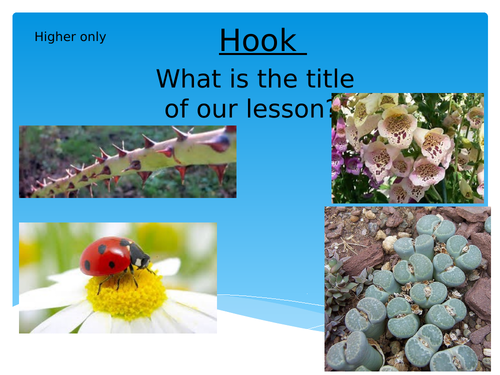 Higher only

Hook

What is the title of our lesson?